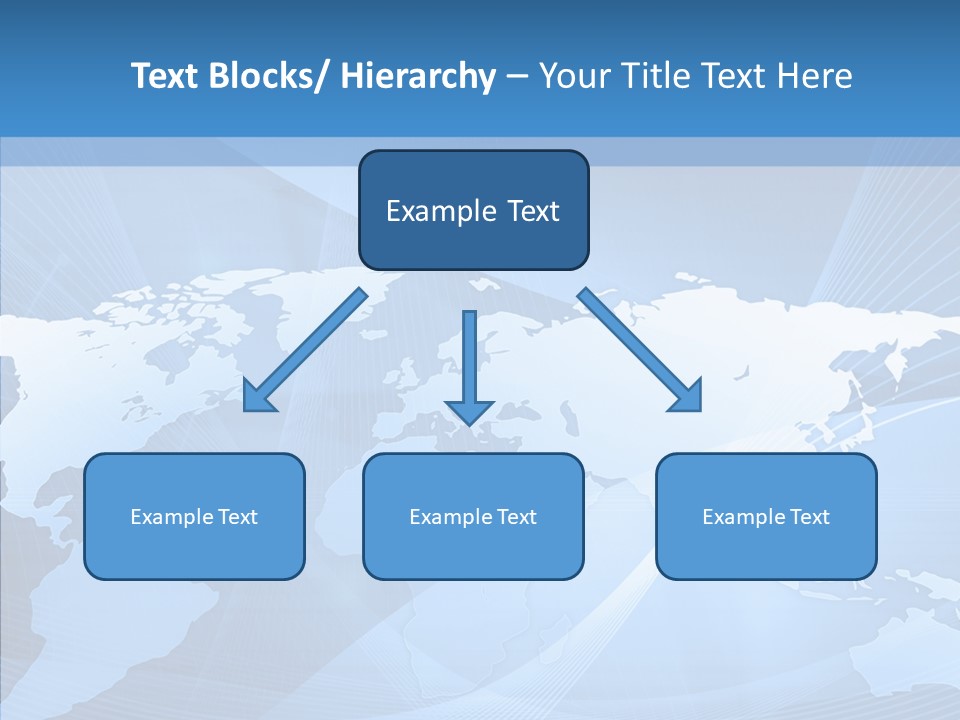 Text Blocks/ Hierarchy – Your Title Text Here

Example Text

Example Text

Example Text

Example Text